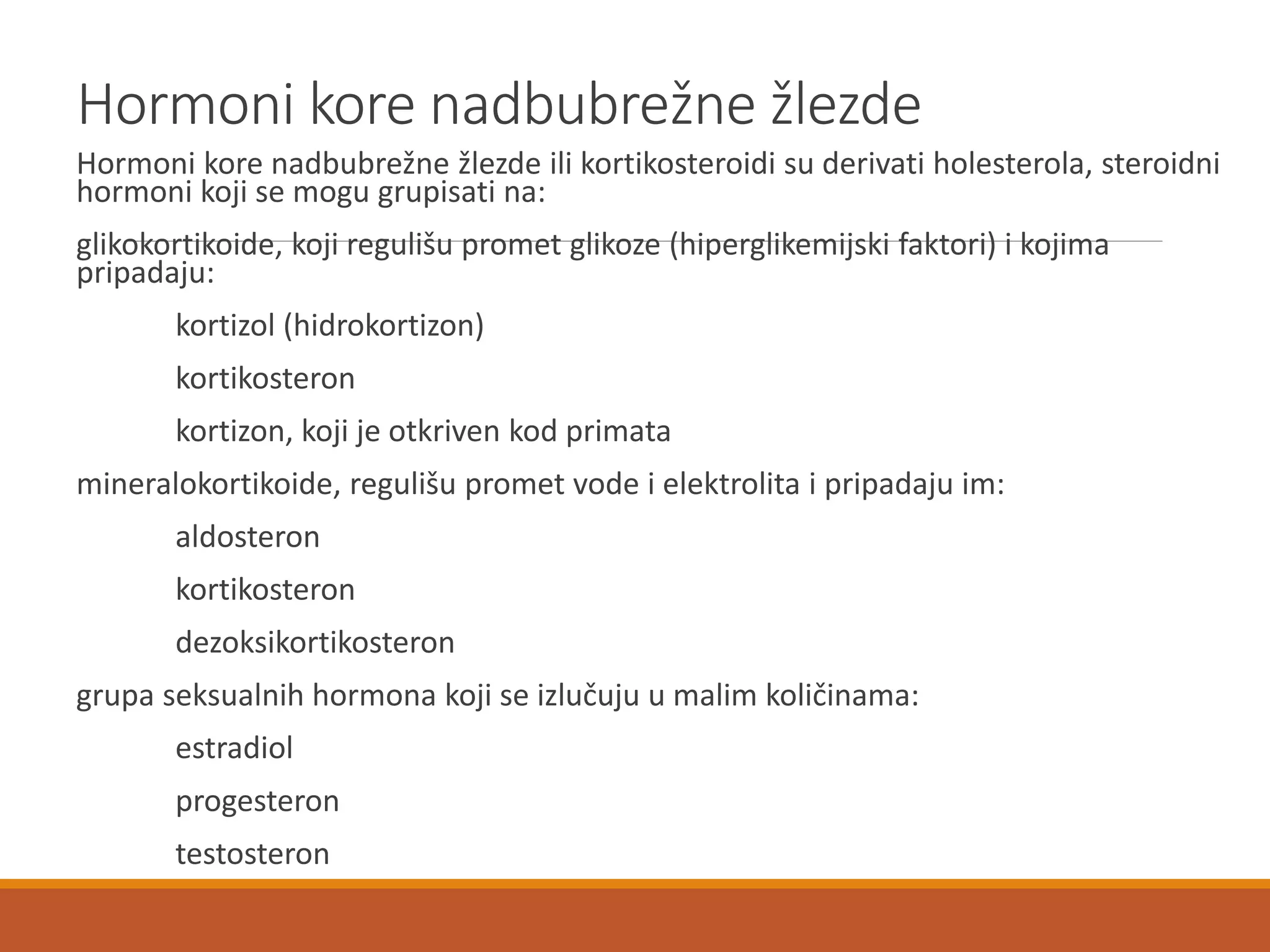 Hormoni kore nadbubrežne žlezde

Hormoni kore nadbubrežne žlezde ili kortikosteroidi su derivati holesterola, steroidni hormoni koji se mogu grupisati na:

glikokortikoide, koji regulišu promet glikoze (hiperglikemijski faktori) i kojima pripadaju:

kortizol (hidrokortizon)

kortikosteron

kortizon, koji je otkriven kod primata

mineralokortikoide, regulišu promet vode i elektrolita i pripadaju im:

aldosteron

kortikosteron

dezoksikortikosteron

grupa seksualnih hormona koji se izlučuju u malim količinama:

estradiol

progesteron

testosteron